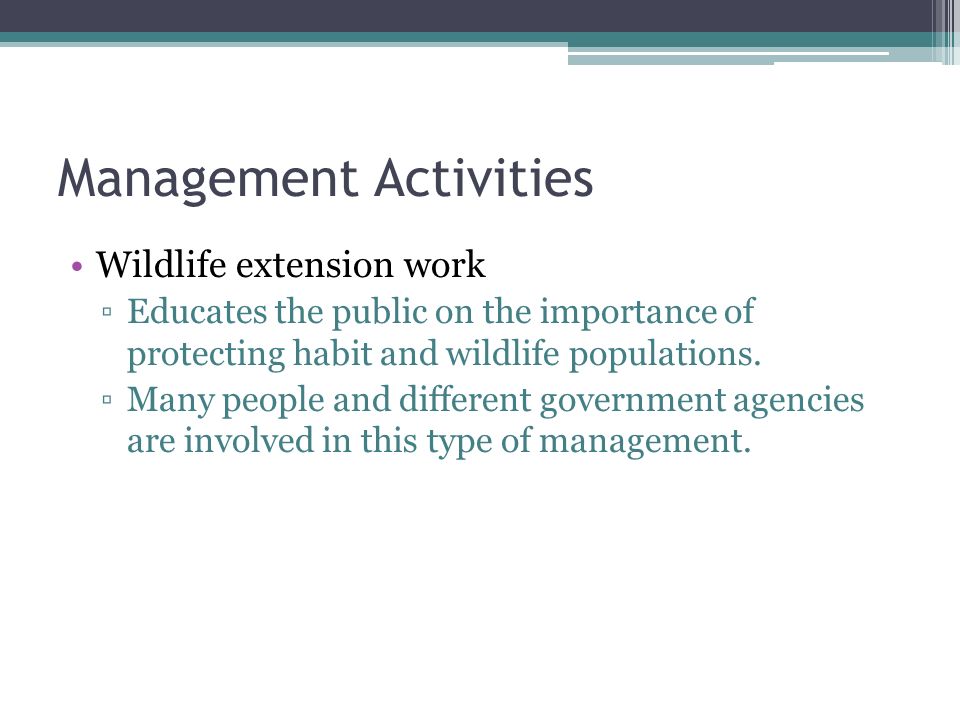 Management Activities

• Wildlife extension work
▫ Educates the public on the importance of protecting habit and wildlife populations.
▫ Many people and different government agencies are involved in this type of management.